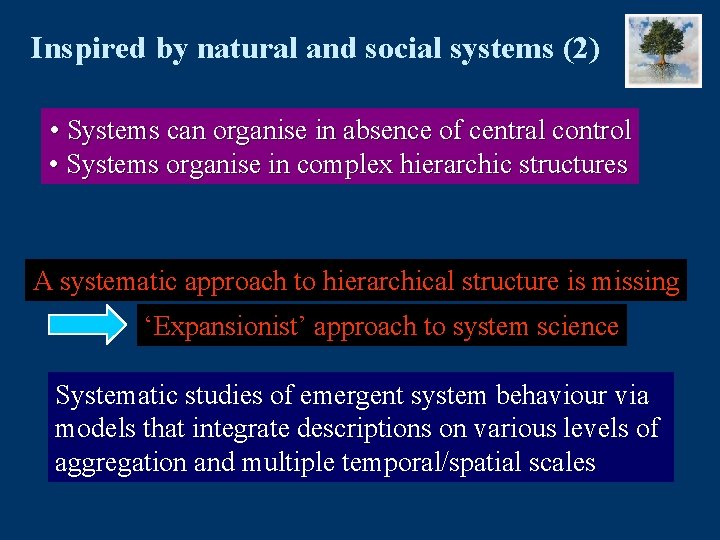 Inspired by natural and social systems (2)

• Systems can organise in absence of central control
• Systems organise in complex hierarchic structures

A systematic approach to hierarchical structure is missing

‘Expansionist’ approach to system science

Systematic studies of emergent system behaviour via models that integrate descriptions on various levels of aggregation and multiple temporal/spatial scales